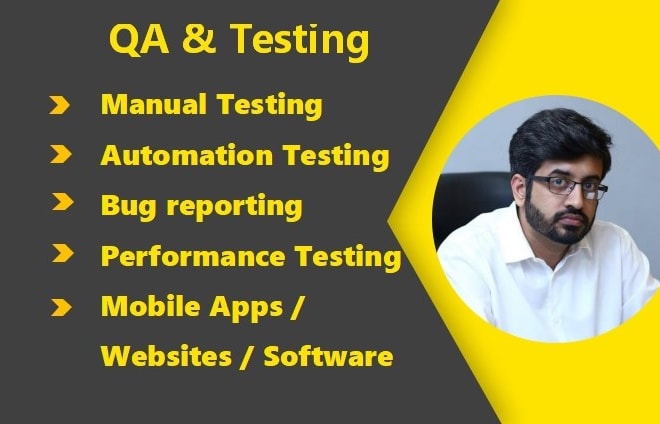 QA & Testing

Manual Testing

Automation Testing

Bug reporting

Performance Testing

Mobile Apps / Websites / Software